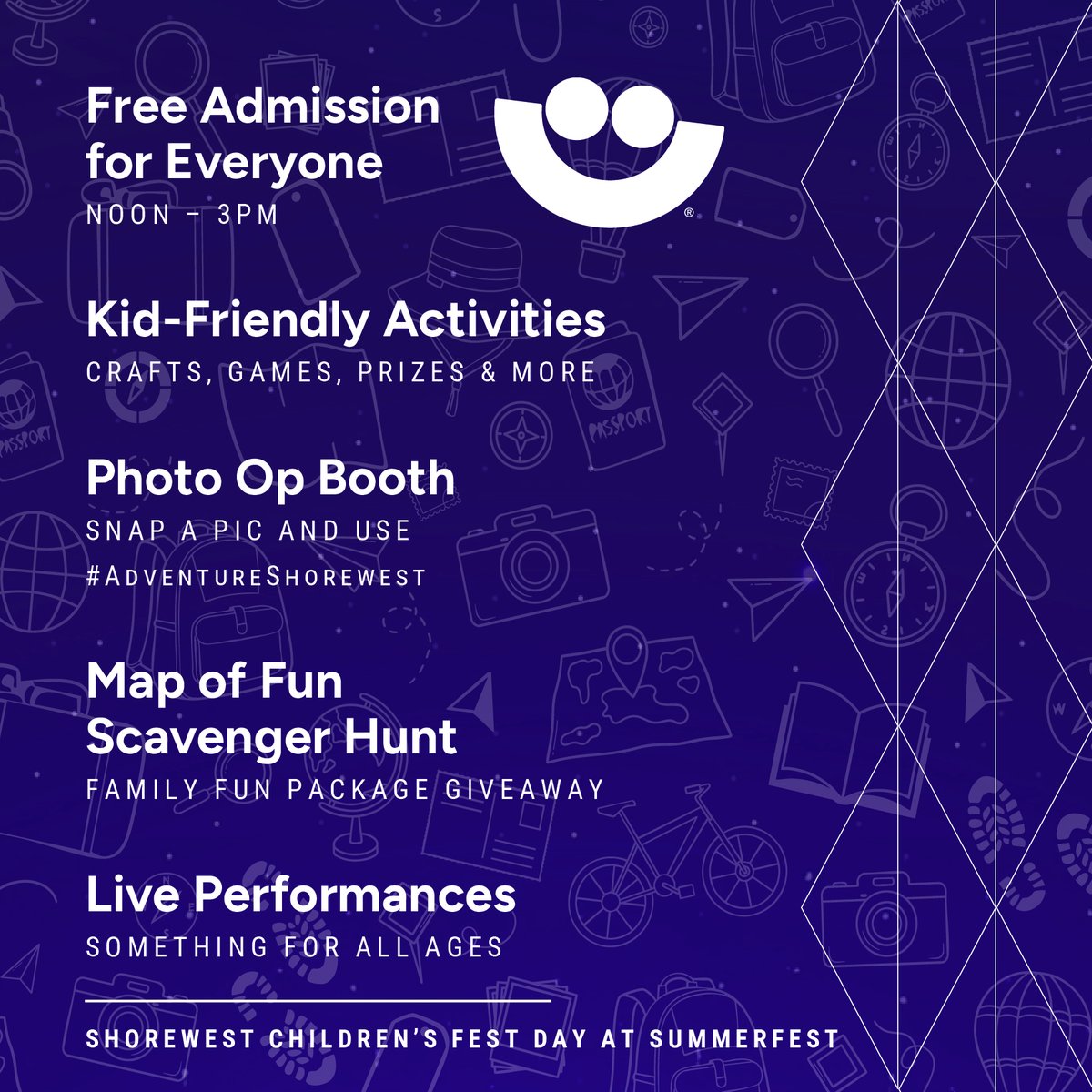 Free Admission for Everyone

NOON – 3PM

®

Kid-Friendly Activities

CRAFTS, GAMES, PRIZES & MORE

Photo Op Booth

SNAP A PIC AND USE #AdventureShorewest

Map of Fun Scavenger Hunt

FAMILY FUN PACKAGE GIVEAWAY

Live Performances

SOMETHING FOR ALL AGES

SHOREWEST CHILDREN'S FEST DAY AT SUMMERFEST